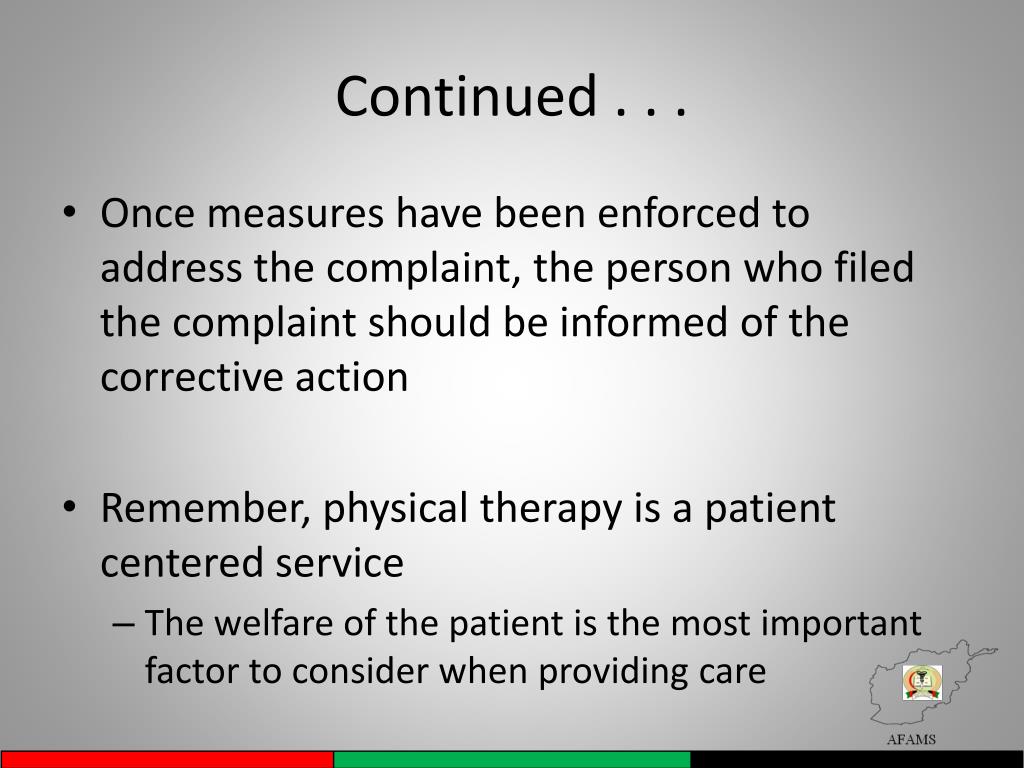 Continued . . .

• Once measures have been enforced to address the complaint, the person who filed the complaint should be informed of the corrective action

• Remember, physical therapy is a patient centered service

– The welfare of the patient is the most important factor to consider when providing care

AFAMS